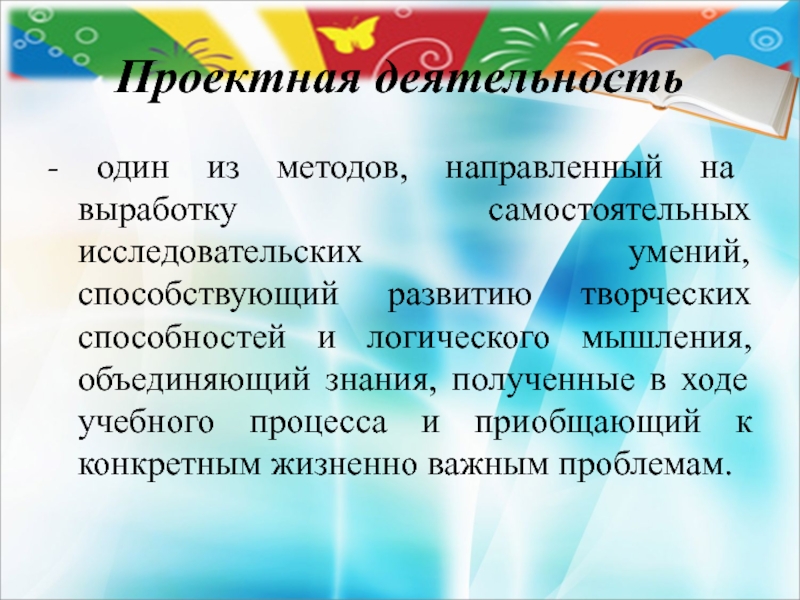 Проектная деятельность

- один из методов, направленный на выработку самостоятельных исследовательских умений, способствующий развитию творческих способностей и логического мышления, объединяющий знания, полученные в ходе учебного процесса и приобщающий к конкретным жизненно важным проблемам.